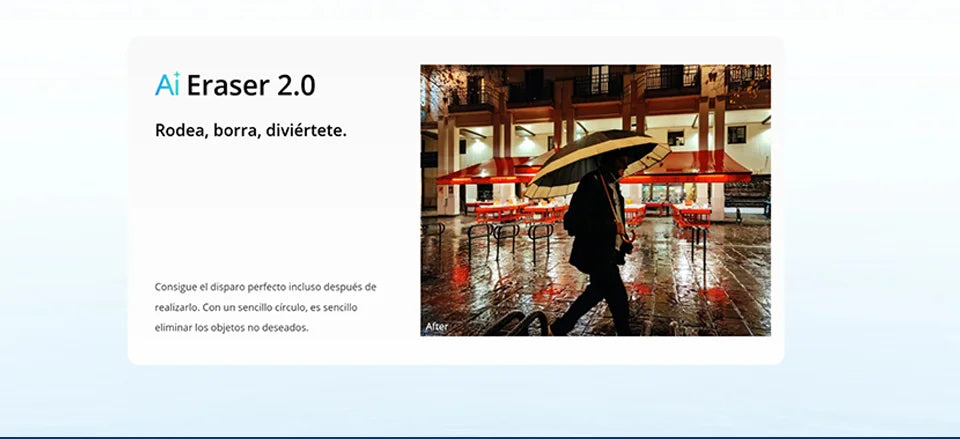 Ai Eraser 2.0

Rodea, borra, diviértete.

Consigue el disparo perfecto incluso después de realizarlo. Con un sencillo círculo, es sencillo eliminar los objetos no deseados.

After